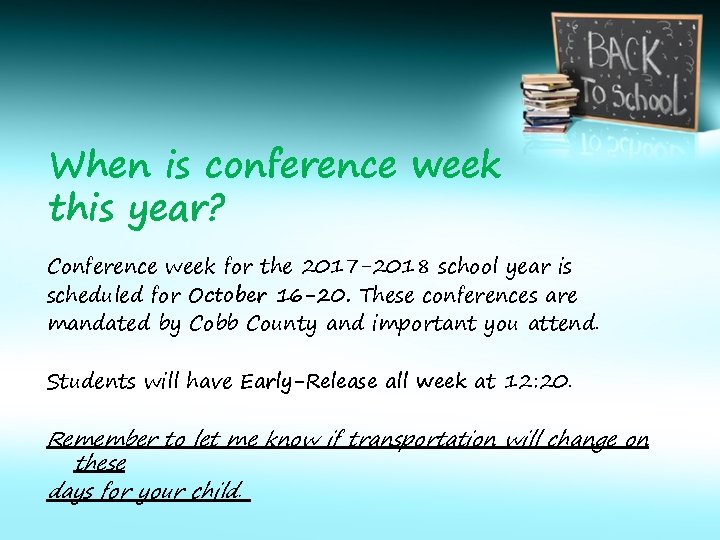 BACK TO SCHOOL

When is conference week this year?

Conference week for the 2017-2018 school year is scheduled for October 16-20. These conferences are mandated by Cobb County and important you attend.

Students will have Early-Release all week at 12:20.

Remember to let me know if transportation will change on these days for your child.